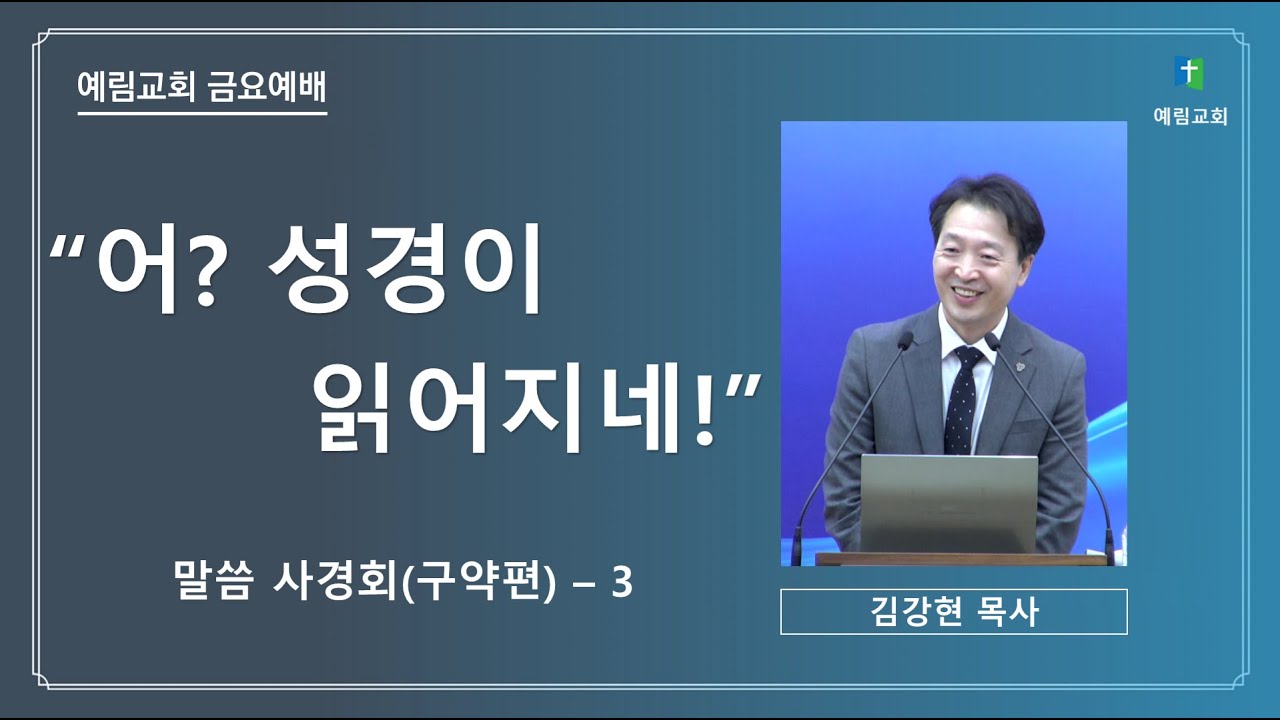 예림교회 금요예배

예림교회

“어? 성경이 읽어지네!”

말씀 사경회(구약편) – 3

김강현 목사